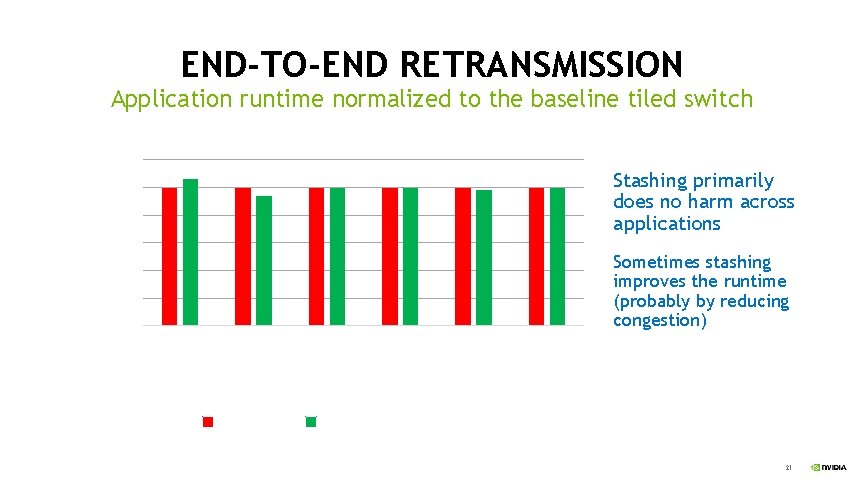 END-TO-END RETRANSMISSION
Application runtime normalized to the baseline tiled switch

Stashing primarily does no harm across applications

Sometimes stashing improves the runtime (probably by reducing congestion)

21

NVIDIA